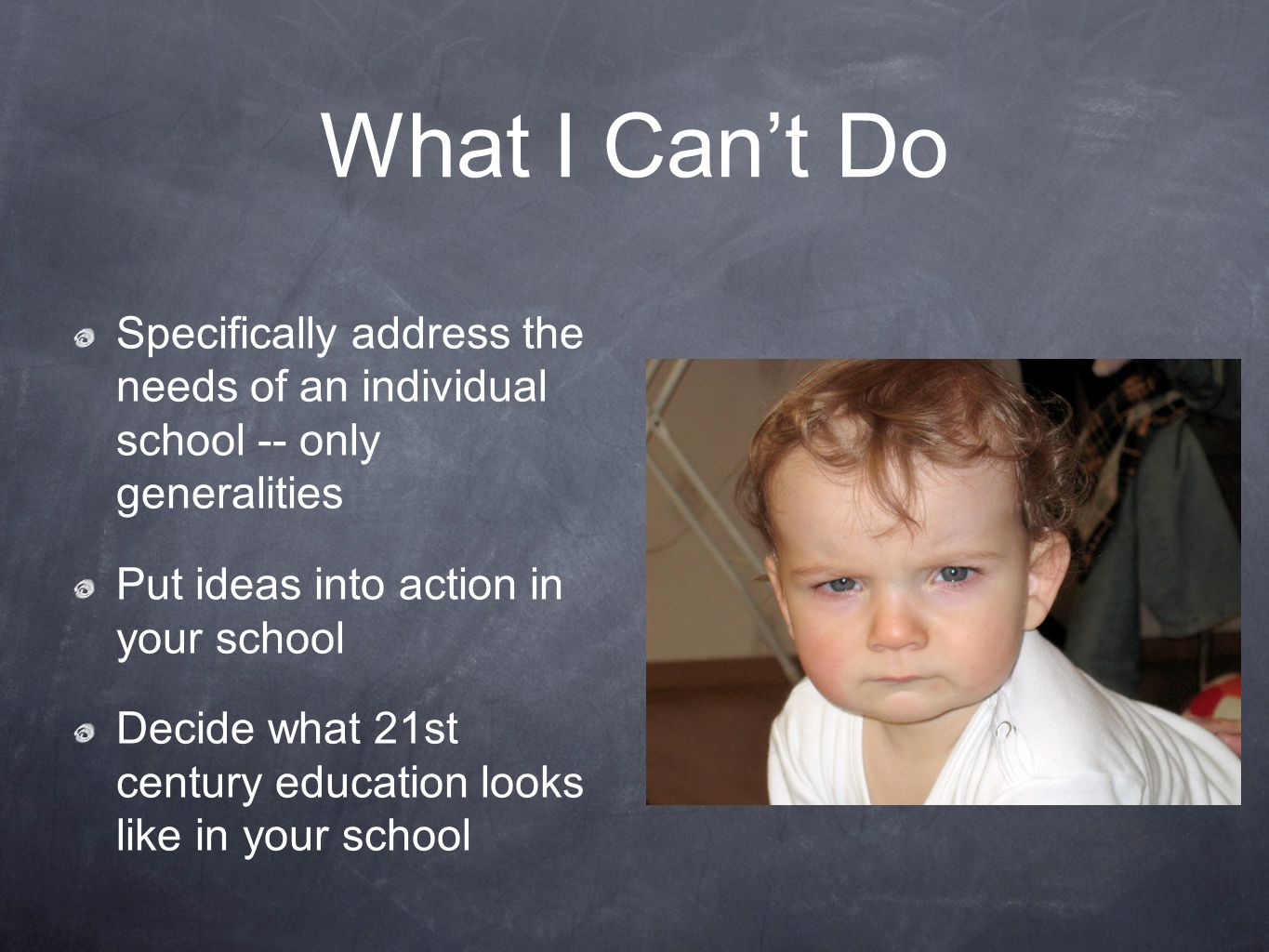 What I Can’t Do

Specifically address the needs of an individual school -- only generalities

Put ideas into action in your school

Decide what 21st century education looks like in your school